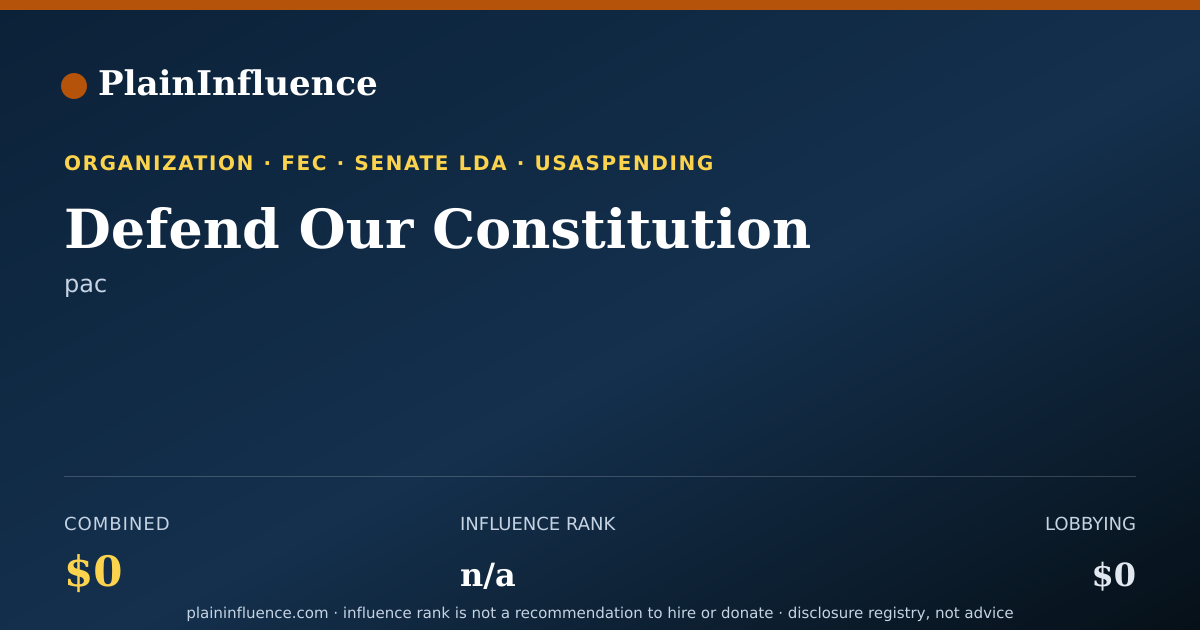 PlainInfluence

ORGANIZATION · FEC · SENATE LDA · USASPENDING

Defend Our Constitution

pac

COMBINED
$0

INFLUENCE RANK
n/a

LOBBYING
$0

plaininfluence.com · influence rank is not a recommendation to hire or donate · disclosure registry, not advice